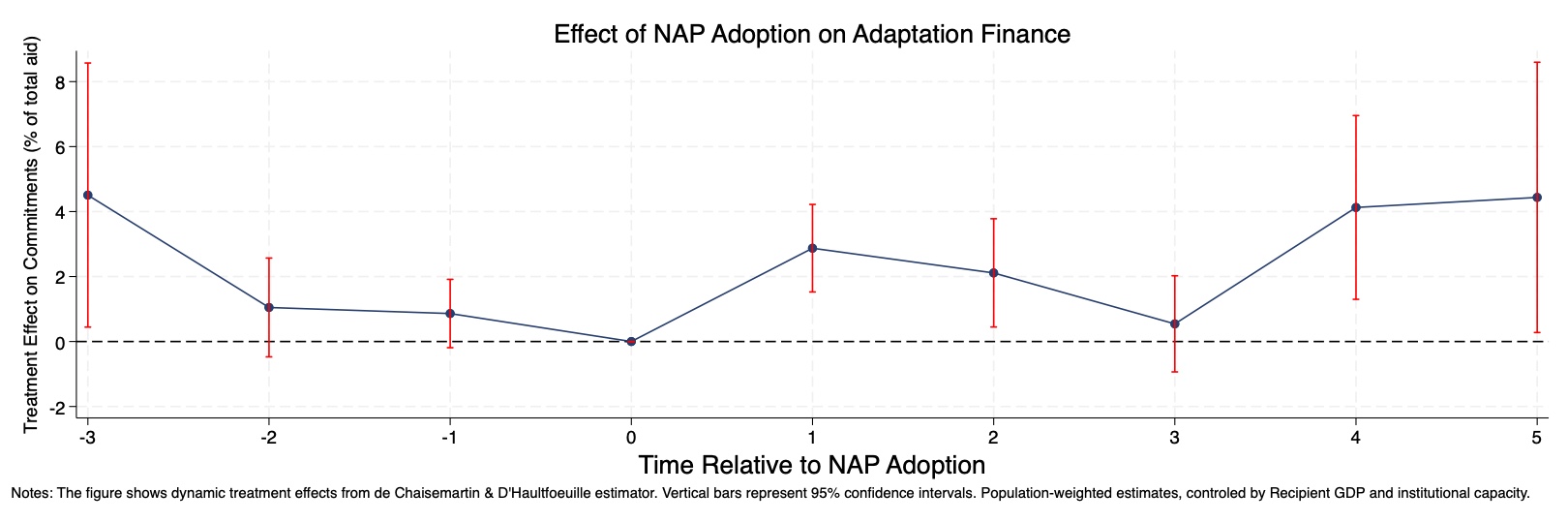 Effect of NAP Adoption on Adaptation Finance

Treatment Effect on Commitments (% of total aid)

8
6
4
2
0
-2

-3 -2 -1 0 1 2 3 4 5

Time Relative to NAP Adoption

Notes: The figure shows dynamic treatment effects from de Chaisemartin & D'Haultfoeuille estimator. Vertical bars represent 95% confidence intervals. Population-weighted estimates, controled by Recipient GDP and institutional capacity.